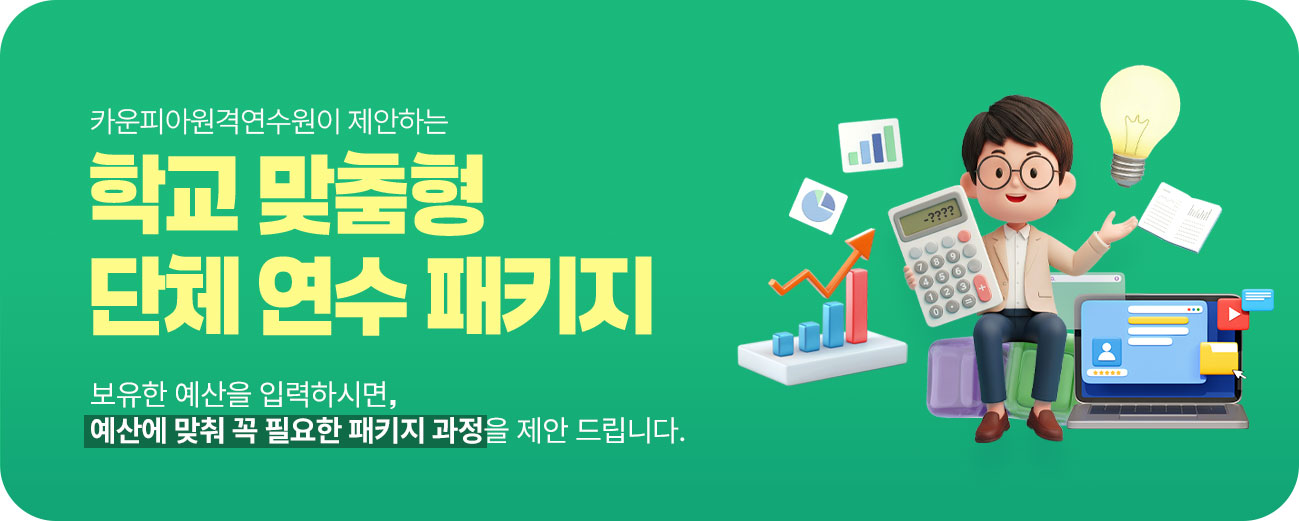 카운피아원격연수원이 제안하는

학교 맞춤형
단체 연수 패키지

보유한 예산을 입력하시면,
예산에 맞춰 꼭 필요한 패키지 과정을 제안 드립니다.

-????